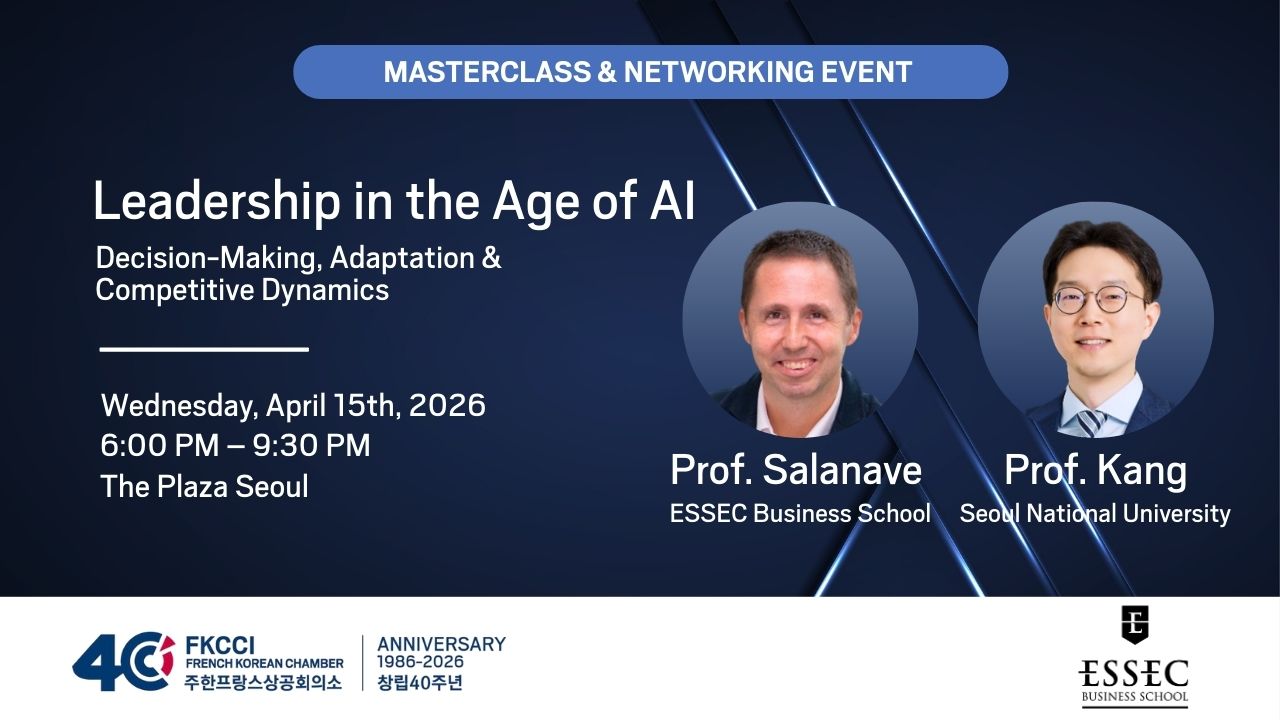 MASTERCLASS & NETWORKING EVENT

Leadership in the Age of AI

Decision-Making, Adaptation & Competitive Dynamics

Wednesday, April 15th, 2026
6:00 PM – 9:30 PM
The Plaza Seoul

Prof. Salanave
ESSEC Business School

Prof. Kang
Seoul National University

40 FKCCI FRENCH KOREAN CHAMBER 주한프랑스상공회의소

ANNIVERSARY 1986-2026 창립40주년

ESSEC BUSINESS SCHOOL